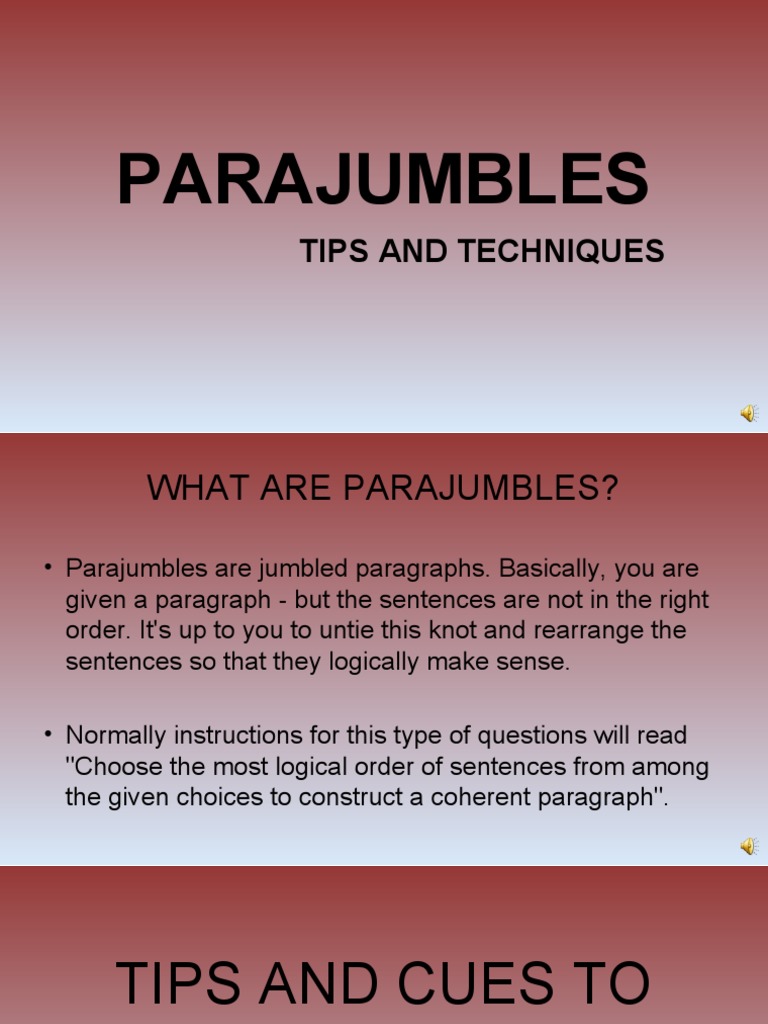 PARAJUMBLES

TIPS AND TECHNIQUES

WHAT ARE PARAJUMBLES?

• Parajumbles are jumbled paragraphs. Basically, you are given a paragraph - but the sentences are not in the right order. It's up to you to untie this knot and rearrange the sentences so that they logically make sense.

• Normally instructions for this type of questions will read "Choose the most logical order of sentences from among the given choices to construct a coherent paragraph".

TIPS AND CUES TO